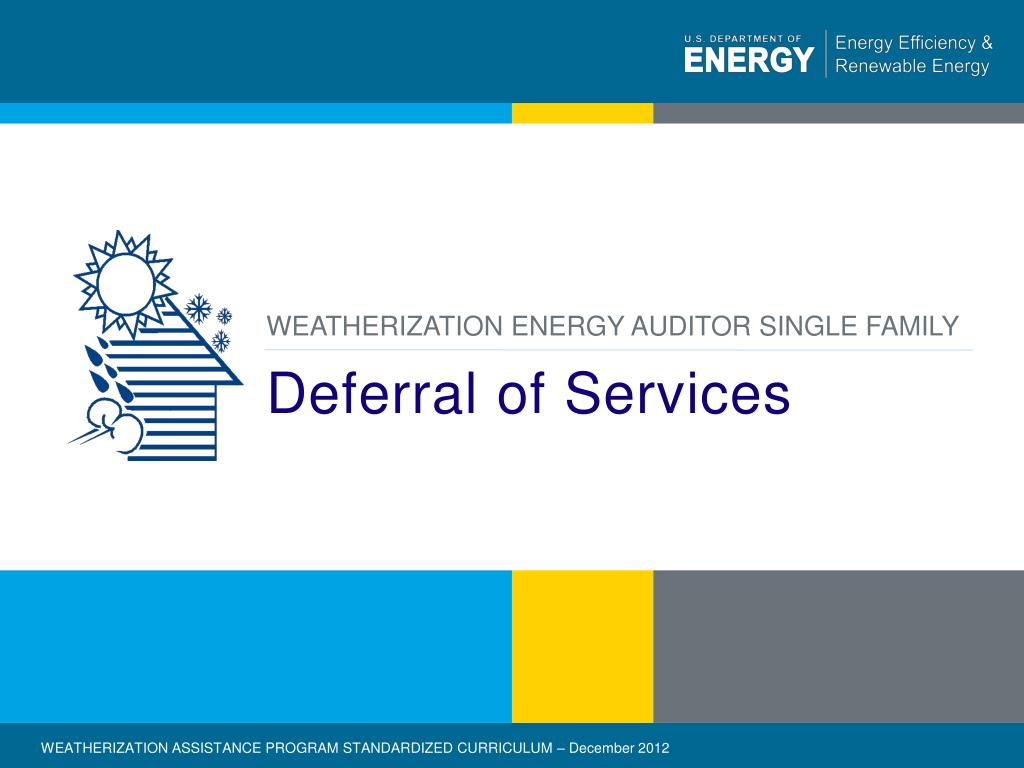 U.S. DEPARTMENT OF
ENERGY
Energy Efficiency & Renewable Energy

WEATHERIZATION ENERGY AUDITOR SINGLE FAMILY

Deferral of Services

WEATHERIZATION ASSISTANCE PROGRAM STANDARDIZED CURRICULUM – December 2012